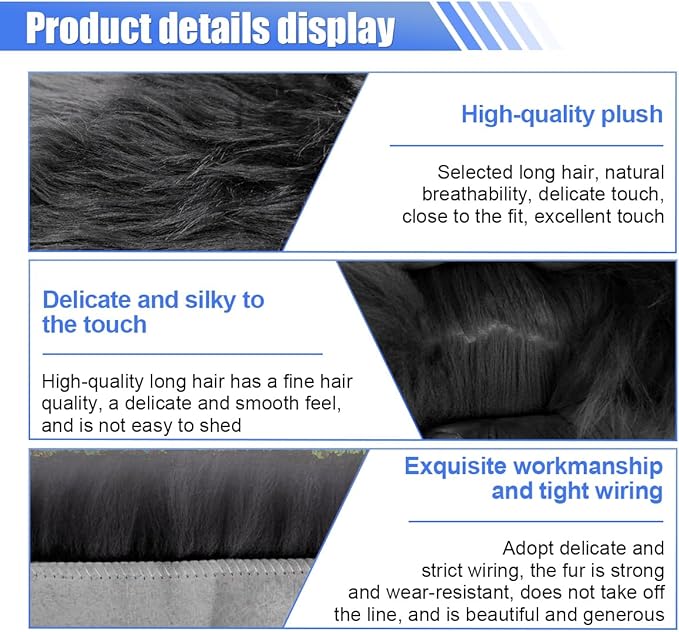 Product details display

High-quality plush

Selected long hair, natural breathability, delicate touch, close to the fit, excellent touch

Delicate and silky to the touch

High-quality long hair has a fine hair quality, a delicate and smooth feel, and is not easy to shed

Exquisite workmanship and tight wiring

Adopt delicate and strict wiring, the fur is strong and wear-resistant, does not take off the line, and is beautiful and generous